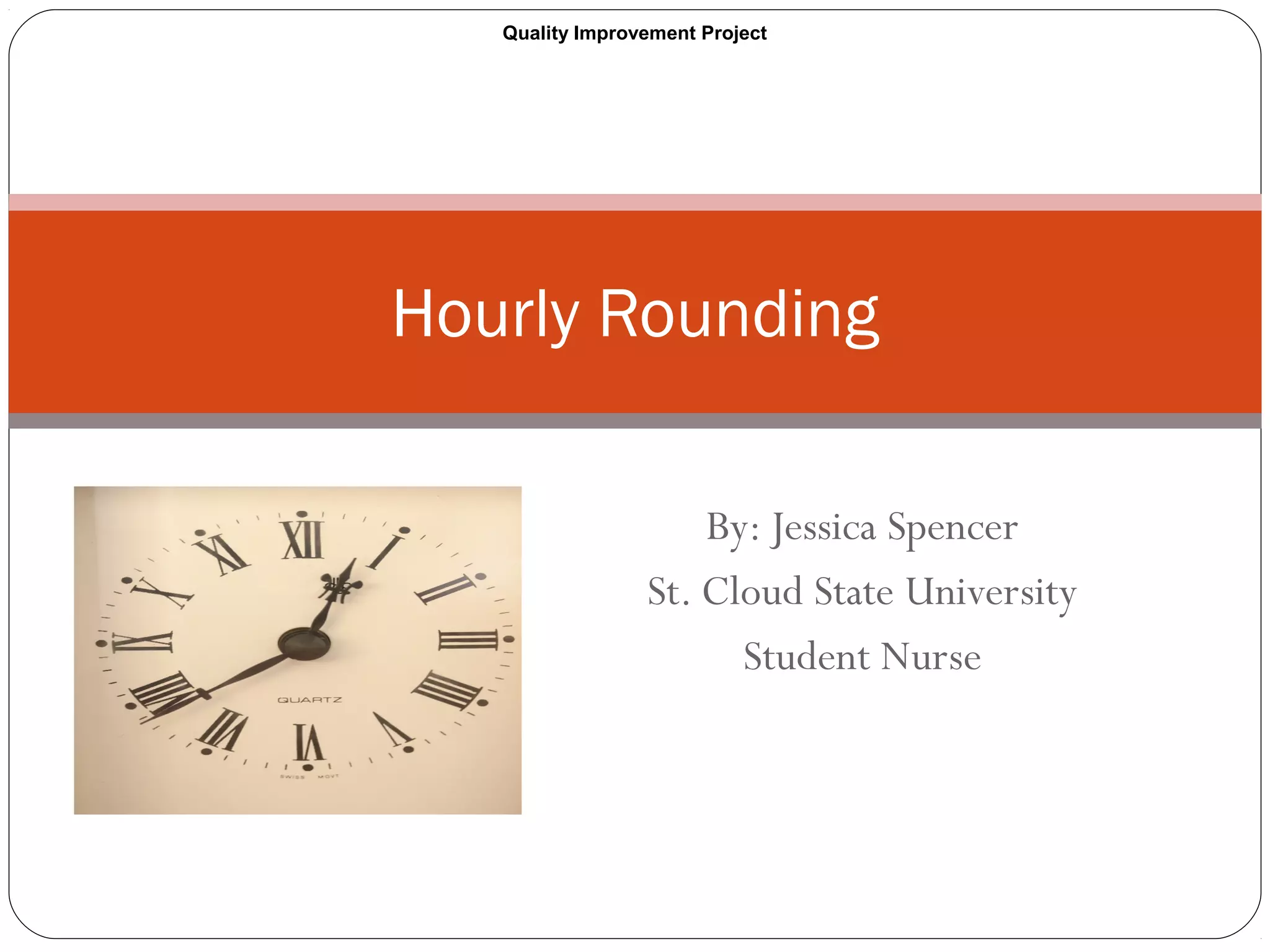 Quality Improvement Project

Hourly Rounding

XII
I
II
III
IIII
V
VI
VII
VIII
IX
X
XI
QUARTZ
SWISS MOVT

By: Jessica Spencer
St. Cloud State University
Student Nurse